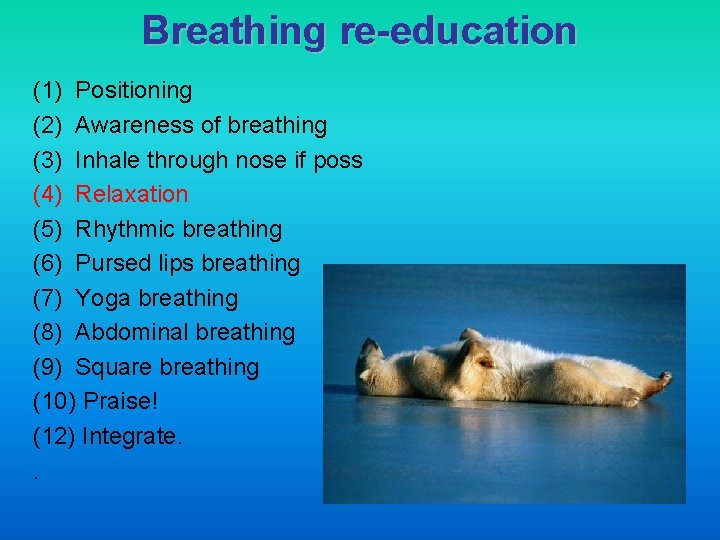 Breathing re-education

(1) Positioning
(2) Awareness of breathing
(3) Inhale through nose if poss
(4) Relaxation
(5) Rhythmic breathing
(6) Pursed lips breathing
(7) Yoga breathing
(8) Abdominal breathing
(9) Square breathing
(10) Praise!
(12) Integrate.
.